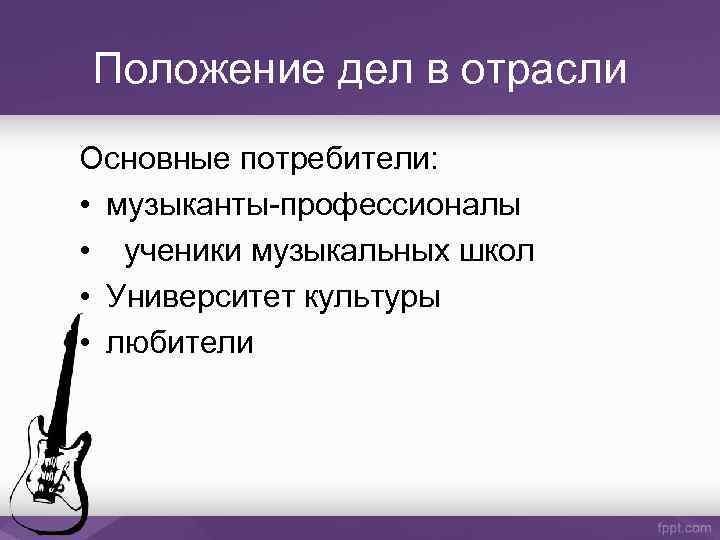 Положение дел в отрасли

Основные потребители:
• музыканты-профессионалы
• ученики музыкальных школ
• Университет культуры
• любители

fppt.com